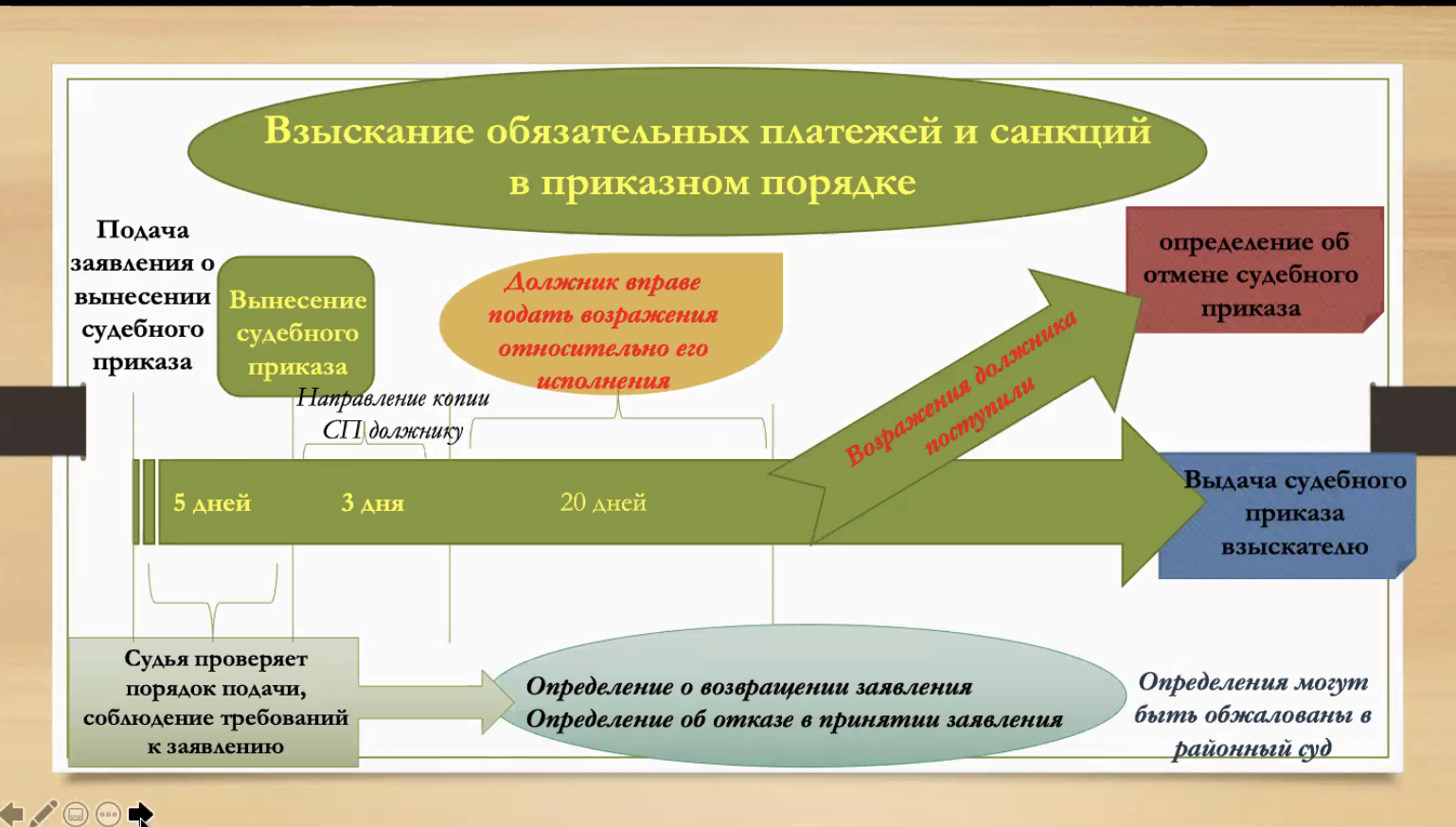 Взыскание обязательных платежей и санкций в приказном порядке

Подача заявления о вынесении судебного приказа

Вынесение судебного приказа

Должник вправе подать возражения относительно его исполнения

определение об отмене судебного приказа

Направление копии СП должнику

Возражения должника поступили

5 дней

3 дня

20 дней

Выдача судебного приказа взыскателю

Судья проверяет порядок подачи, соблюдение требований к заявлению

Определение о возвращении заявления
Определение об отказе в принятии заявления

Определения могут быть обжалованы в районный суд